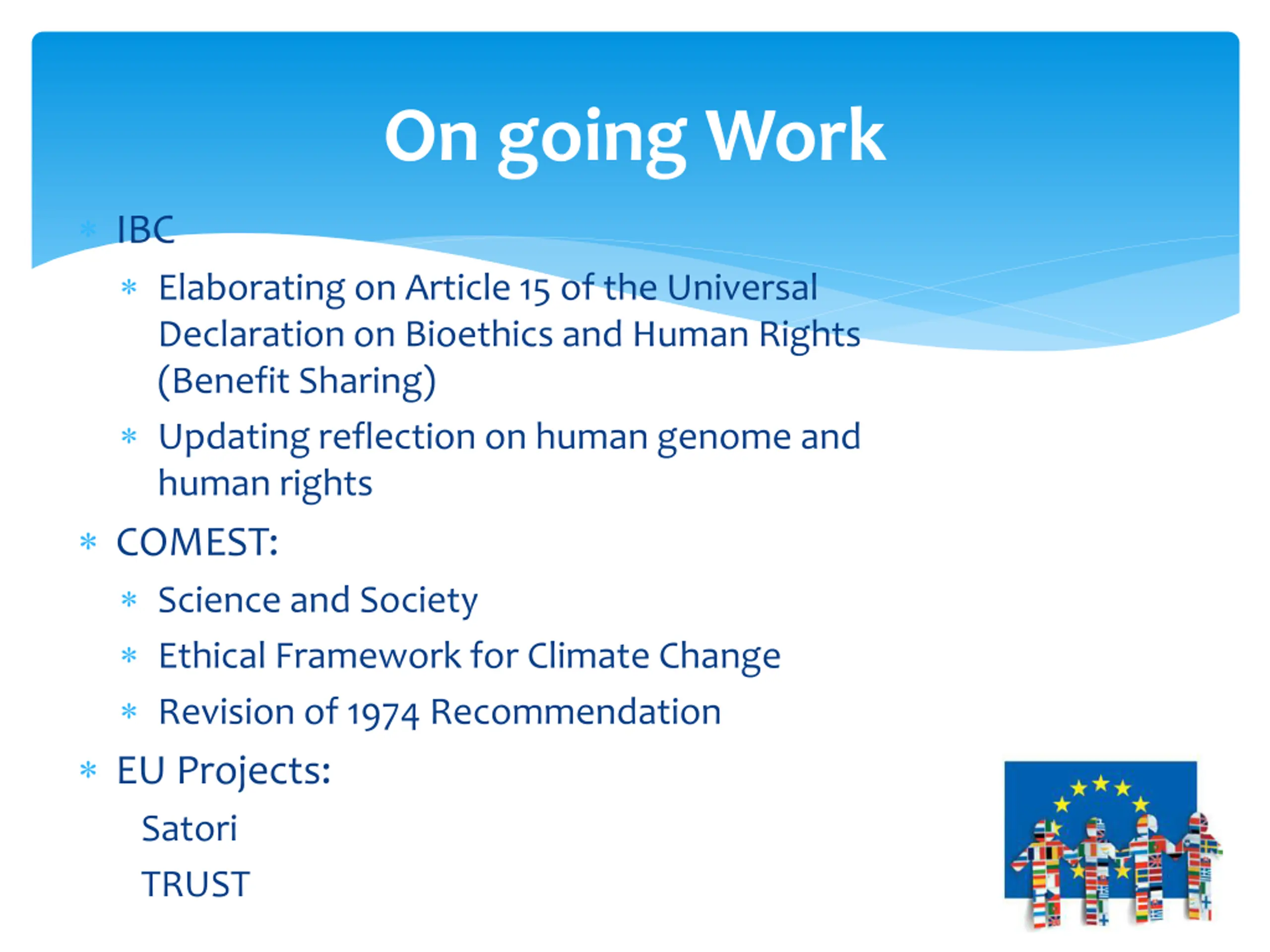 On going Work

* IBC
  * Elaborating on Article 15 of the Universal Declaration on Bioethics and Human Rights (Benefit Sharing)
  * Updating reflection on human genome and human rights
* COMEST:
  * Science and Society
  * Ethical Framework for Climate Change
  * Revision of 1974 Recommendation
* EU Projects:

Satori

TRUST